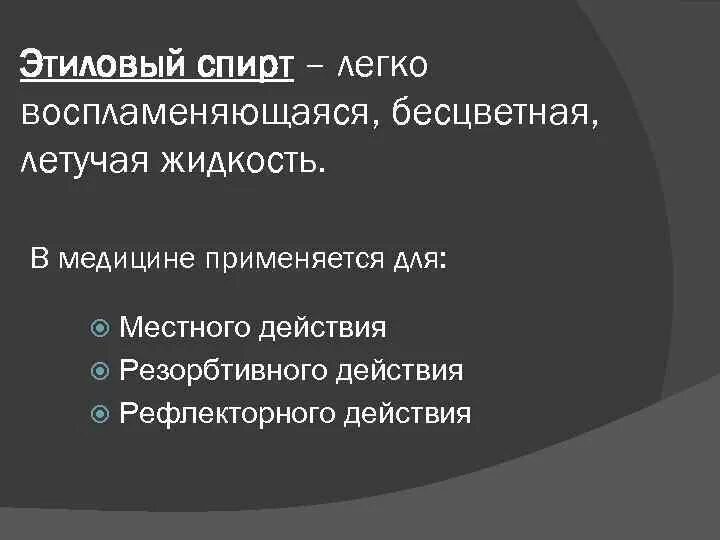 Этиловый спирт – легко воспламеняющаяся, бесцветная, летучая жидкость.

В медицине применяется для:

Местного действия
Резорбтивного действия
Рефлекторного действия